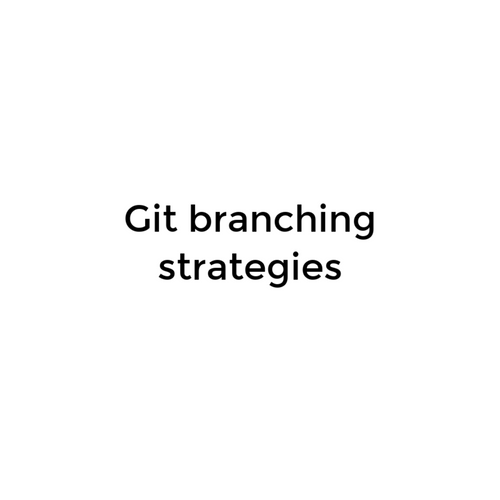 Git branching strategies